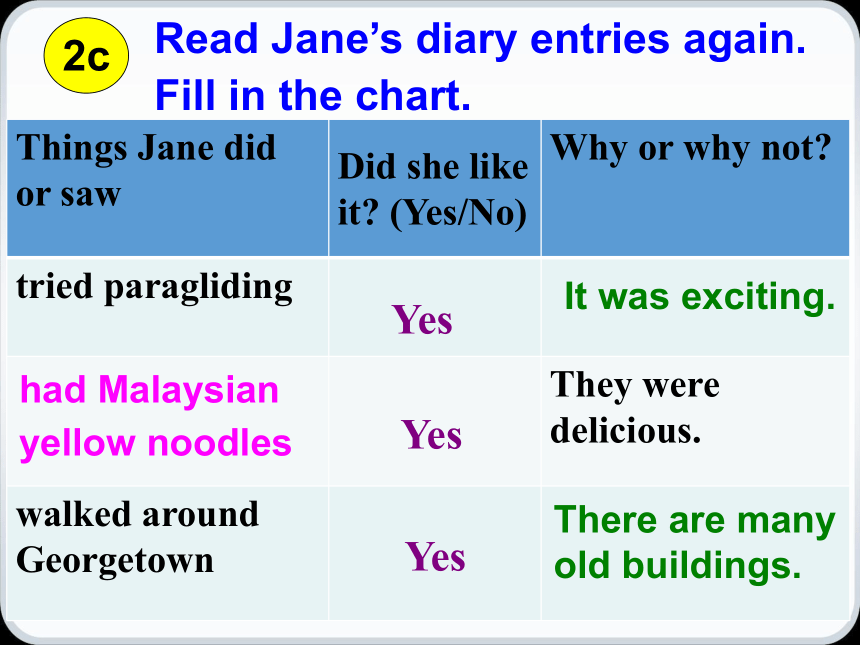 2c Read Jane's diary entries again. Fill in the chart.

| Things Jane did or saw | Did she like it? (Yes/No) | Why or why not? |
|---|---|---|
| tried paragliding | Yes | It was exciting. |
| had Malaysian yellow noodles | Yes | They were delicious. |
| walked around Georgetown | Yes | There are many old buildings. |